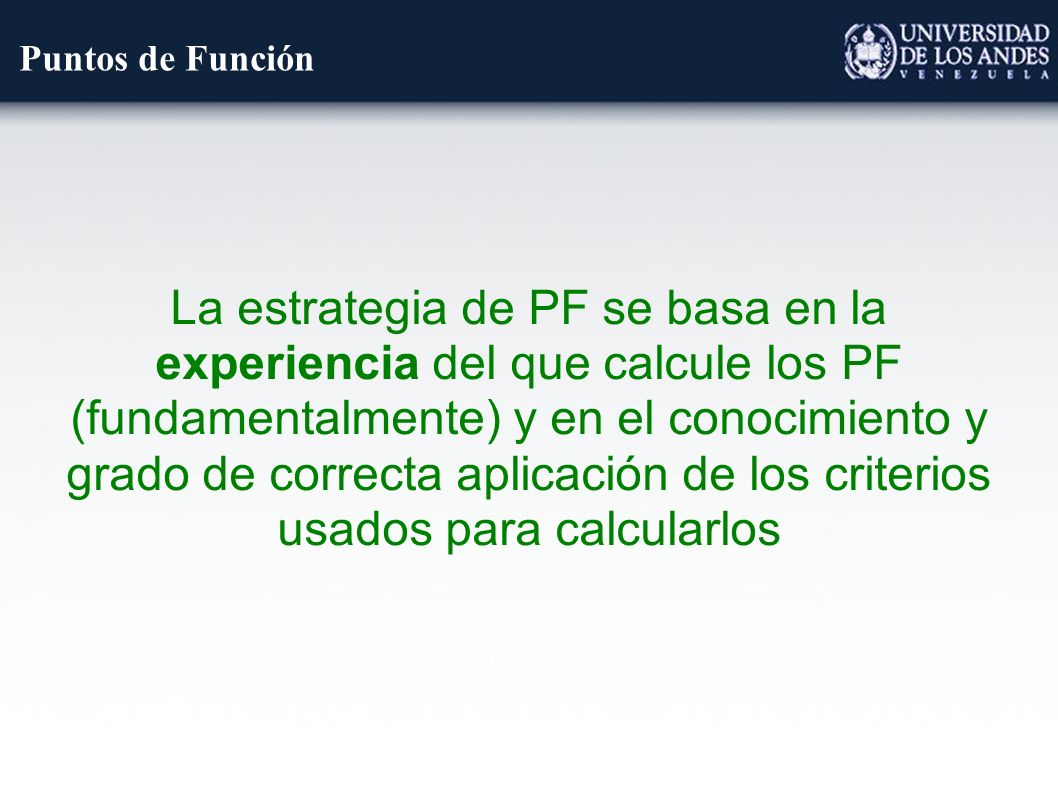 Puntos de Función

UNIVERSIDAD DE LOS ANDES
VENEZUELA

La estrategia de PF se basa en la experiencia del que calcule los PF (fundamentalmente) y en el conocimiento y grado de correcta aplicación de los criterios usados para calcularlos